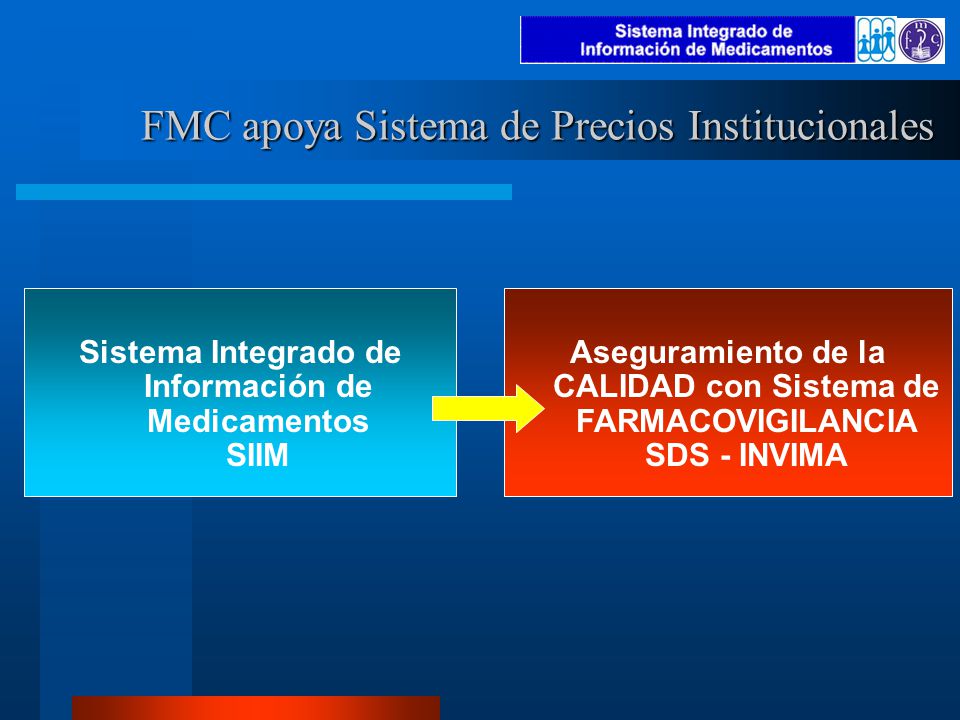 Sistema Integrado de Información de Medicamentos

FMC apoya Sistema de Precios Institucionales

Sistema Integrado de Información de Medicamentos SIIM

Aseguramiento de la CALIDAD con Sistema de FARMACOVIGILANCIA SDS - INVIMA